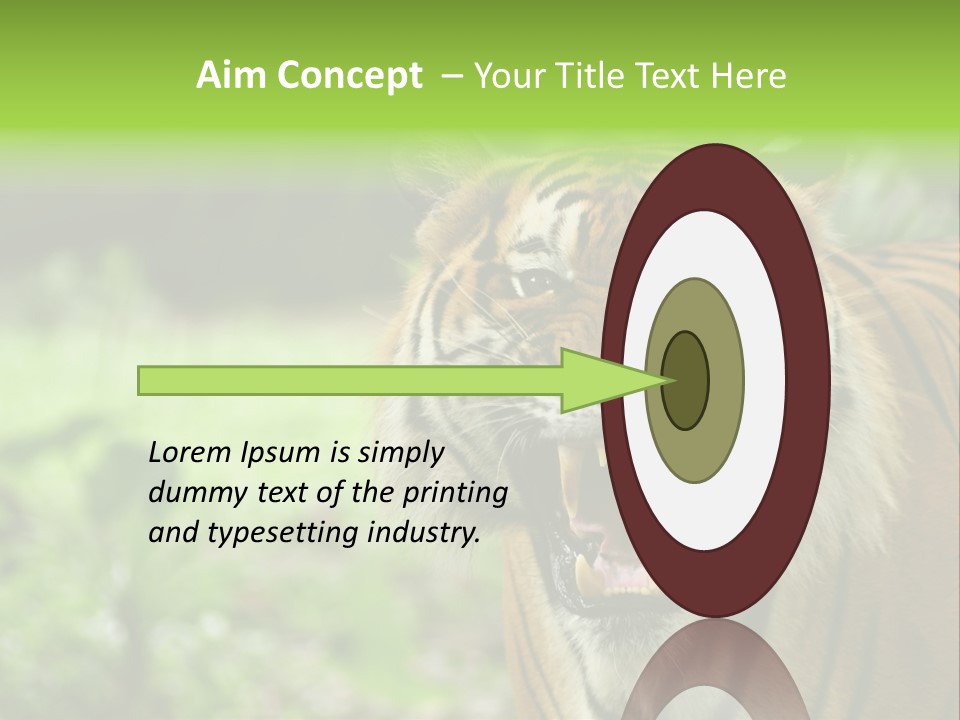 Aim Concept – Your Title Text Here

Lorem Ipsum is simply dummy text of the printing and typesetting industry.